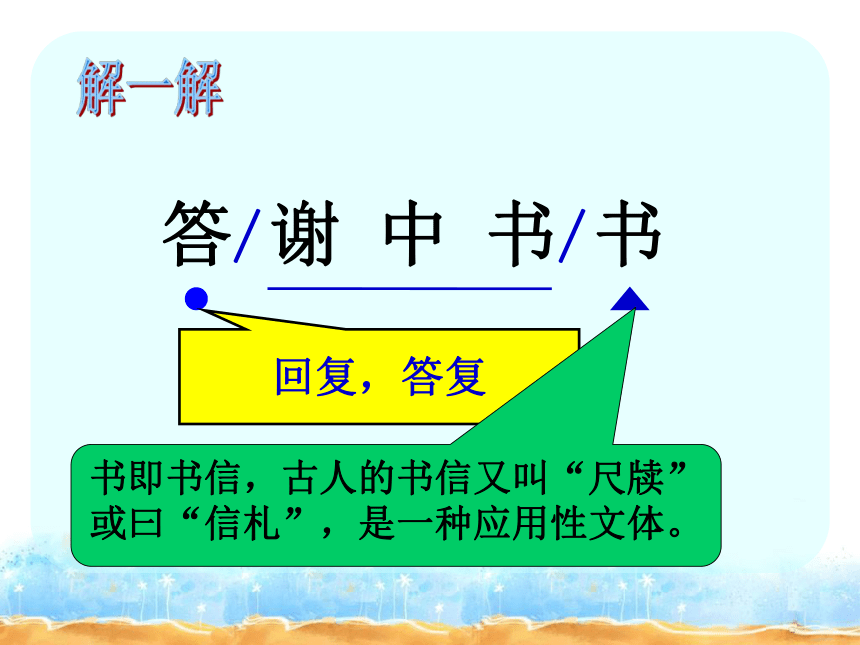 解一解

答/谢 中 书/书

回复，答复

书即书信，古人的书信又叫“尺牍”或曰“信札”，是一种应用性文体。